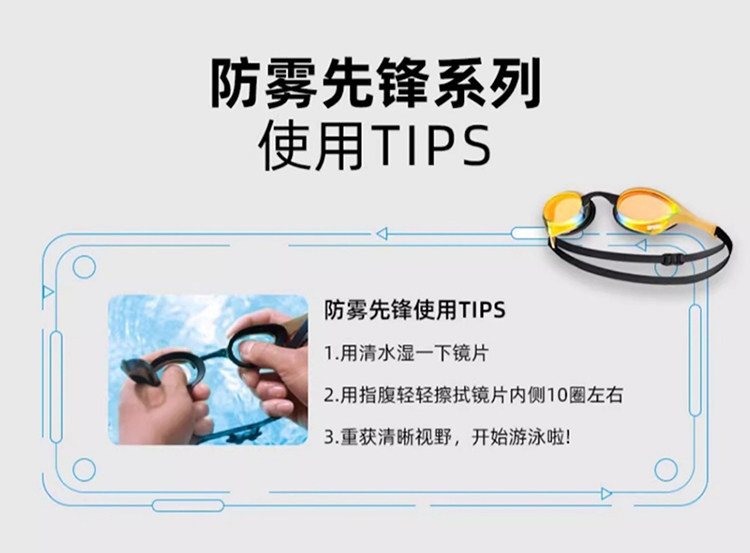 防雾先锋系列
使用TIPS

防雾先锋使用TIPS

1.用清水湿一下镜片

2.用指腹轻轻擦拭镜片内侧10圈左右

3.重获清晰视野，开始游泳啦!